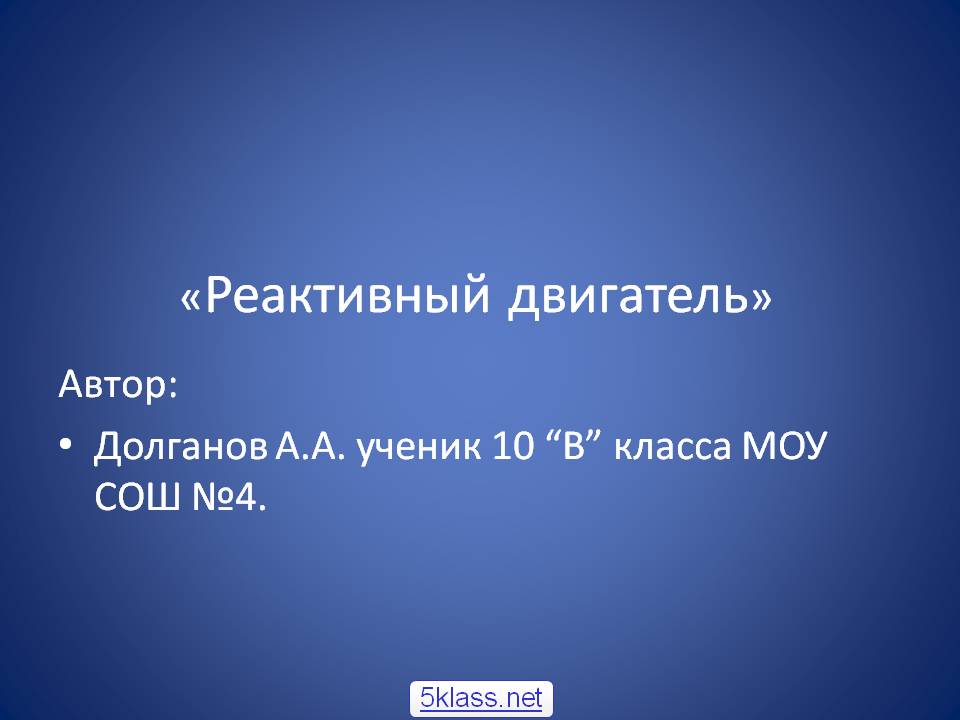 «Реактивный двигатель»

Автор:

• Долганов А.А. ученик 10 “В” класса МОУ СОШ №4.

5klass.net